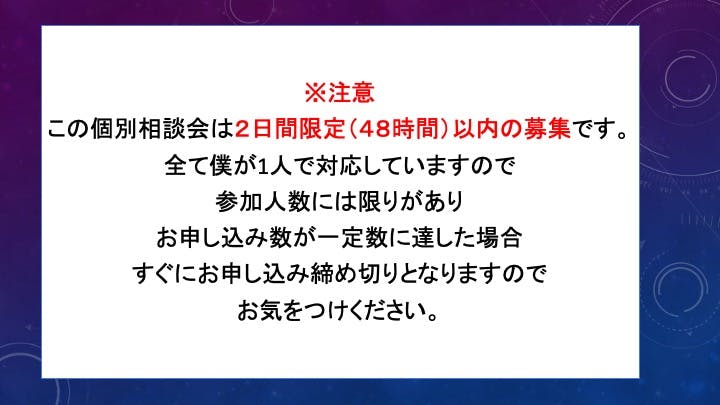 ※注意
この個別相談会は2日間限定（48時間）以内の募集です。
全て僕が1人で対応していますので
参加人数には限りがあり
お申し込み数が一定数に達した場合
すぐにお申し込み締め切りとなりますので
お気をつけください。